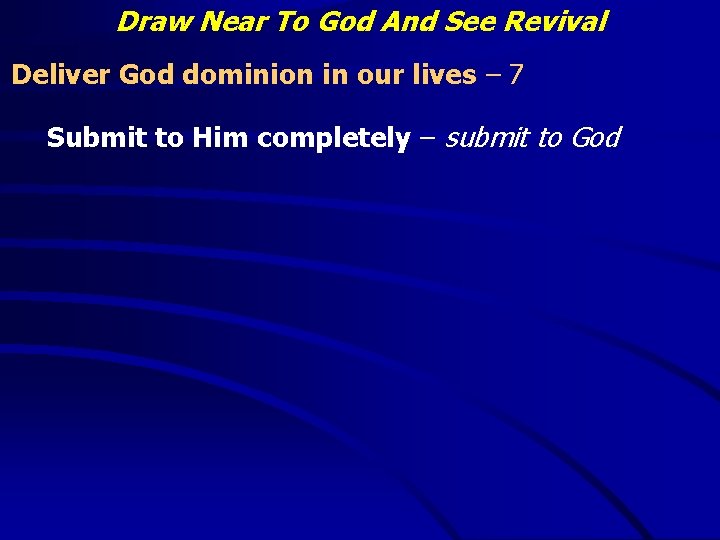 Draw Near To God And See Revival

Deliver God dominion in our lives – 7

Submit to Him completely – submit to God